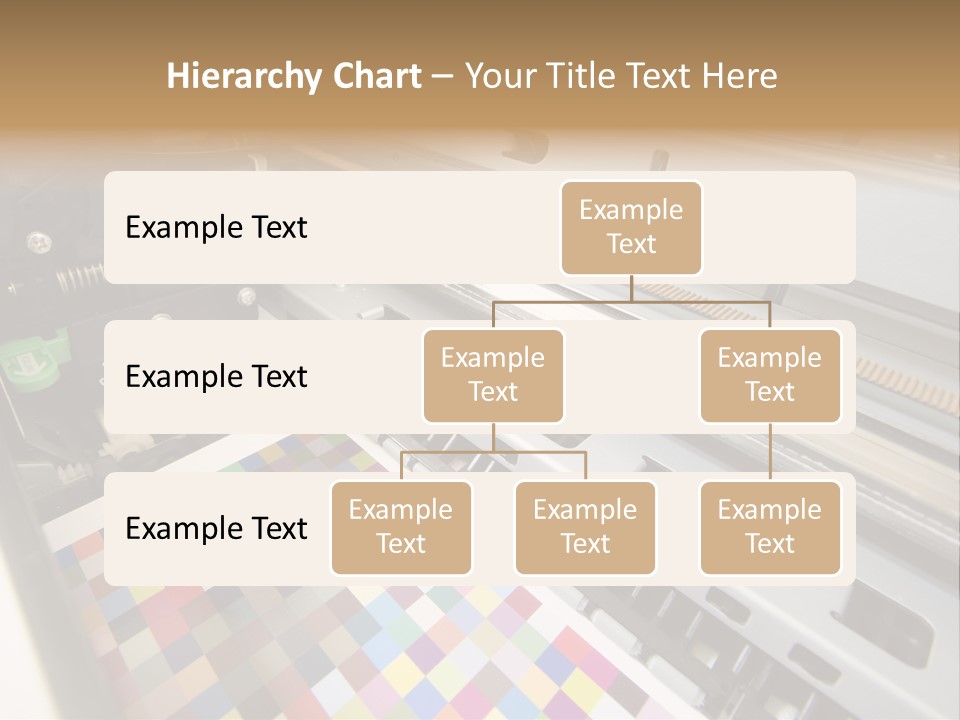 Hierarchy Chart – Your Title Text Here

Example Text

Example Text

Example Text

Example Text

Example Text

Example Text

Example Text

Example Text

Example Text